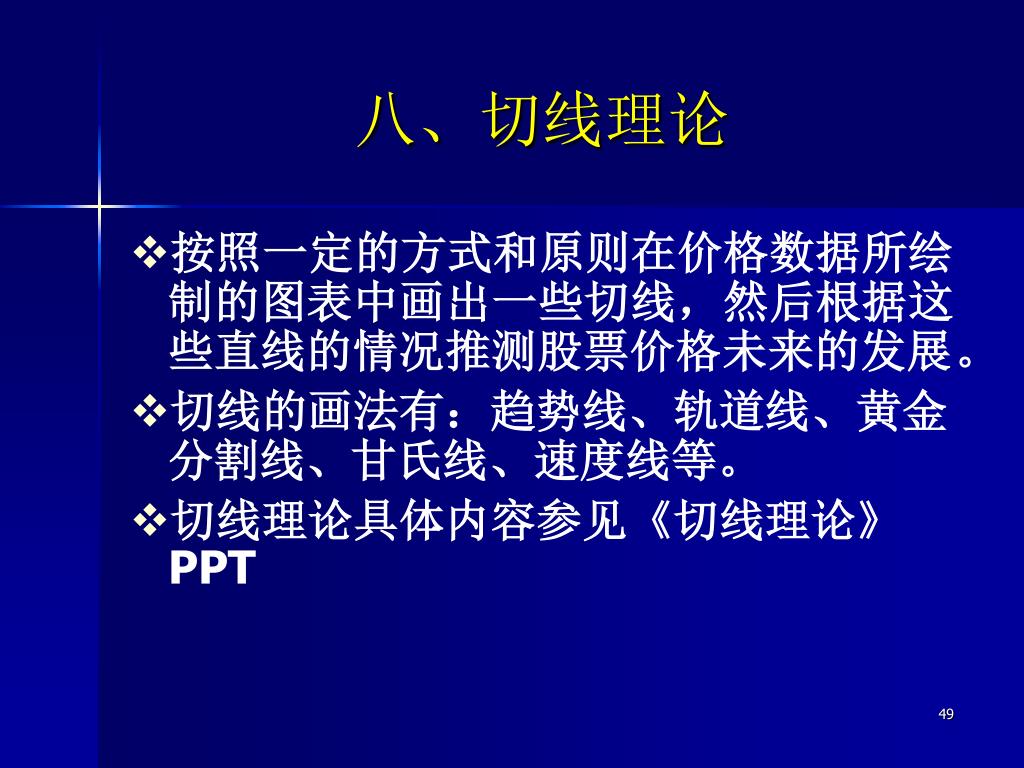 八、切线理论

❖按照一定的方式和原则在价格数据所绘制的图表中画出一些切线，然后根据这些直线的情况推测股票价格未来的发展。

❖切线的画法有：趋势线、轨道线、黄金分割线、甘氏线、速度线等。

❖切线理论具体内容参见《切线理论》PPT

49